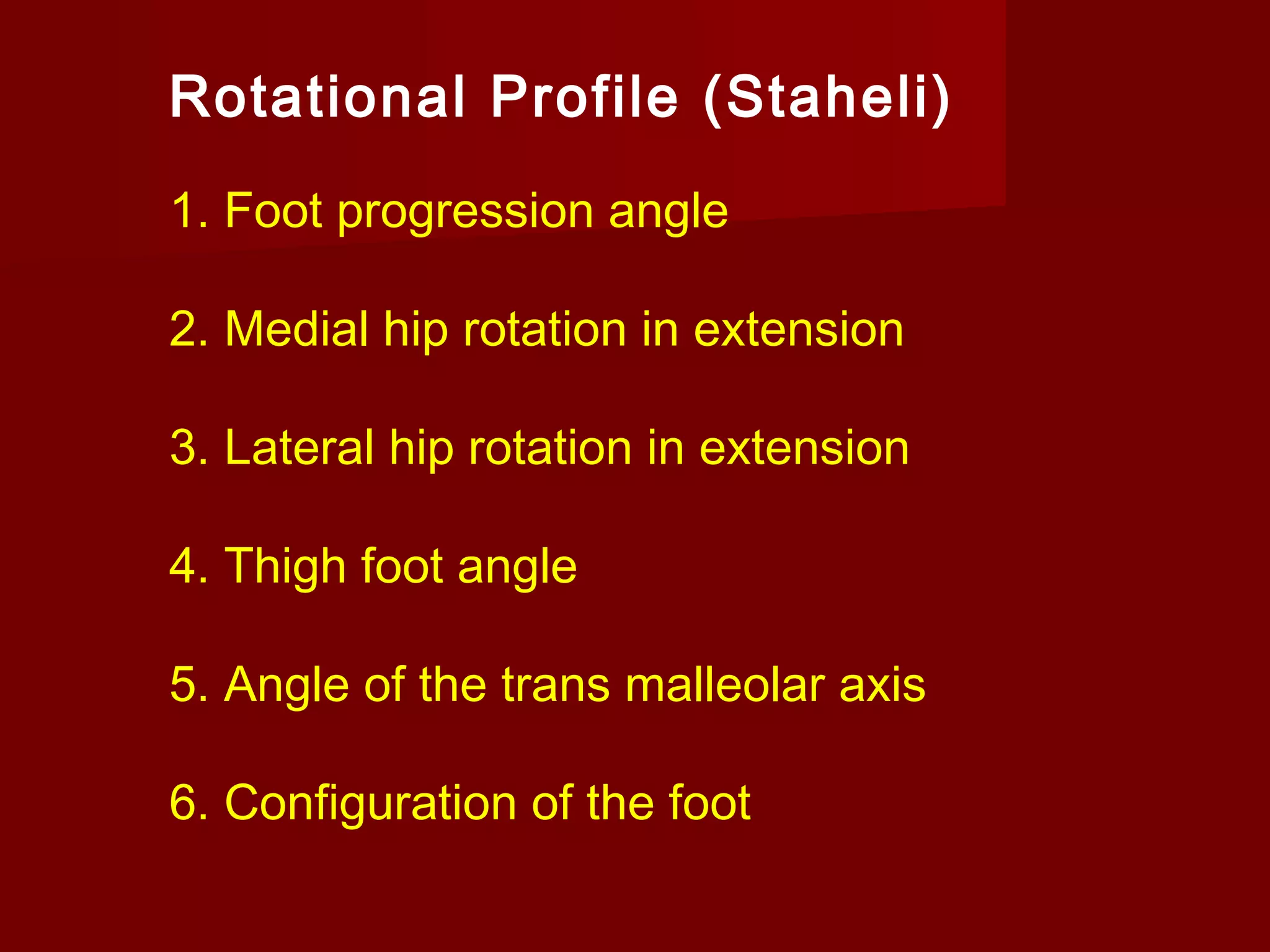 Rotational Profile (Staheli)

1. Foot progression angle

2. Medial hip rotation in extension

3. Lateral hip rotation in extension

4. Thigh foot angle

5. Angle of the trans malleolar axis

6. Configuration of the foot